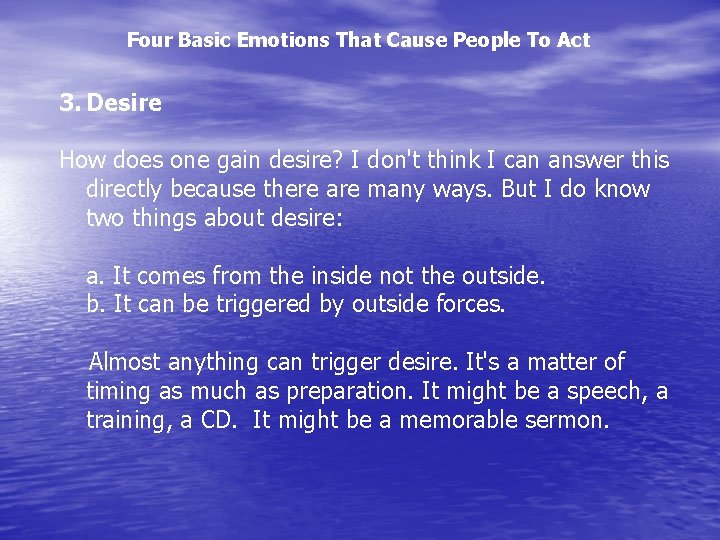 Four Basic Emotions That Cause People To Act

3. Desire

How does one gain desire? I don't think I can answer this directly because there are many ways. But I do know two things about desire:

a. It comes from the inside not the outside.
b. It can be triggered by outside forces.

Almost anything can trigger desire. It's a matter of timing as much as preparation. It might be a speech, a training, a CD. It might be a memorable sermon.